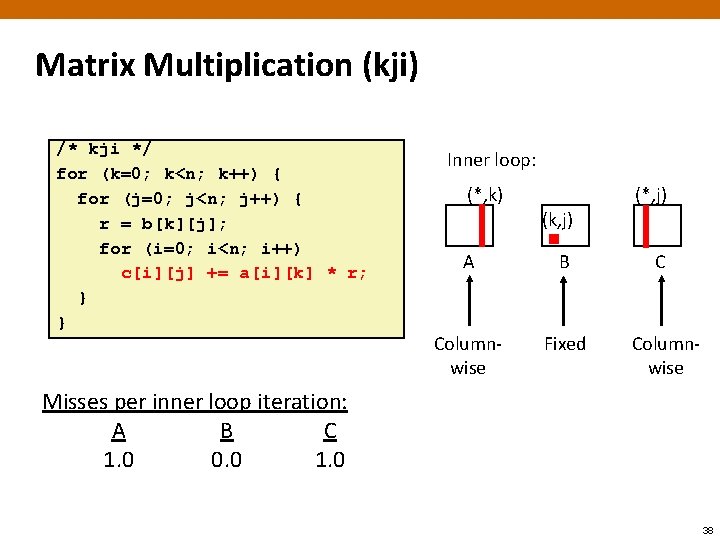 Matrix Multiplication (kji)

/* kji */
for (k=0; k<n; k++) {
  for (j=0; j<n; j++) {
    r = b[k][j];
    for (i=0; i<n; i++)
      c[i][j] += a[i][k] * r;
  }
}

Inner loop:

(*,k)

(k,j)

(*,j)

A

B

C

Column-wise

Fixed

Column-wise

Misses per inner loop iteration:

| A | B | C |
|---|---|---|
| 1.0 | 0.0 | 1.0 |

38